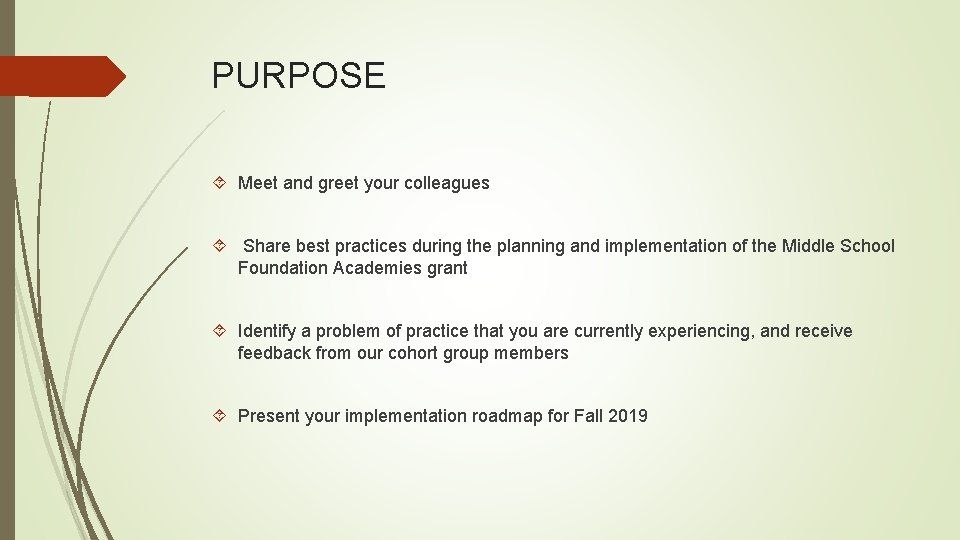 PURPOSE

Meet and greet your colleagues

Share best practices during the planning and implementation of the Middle School Foundation Academies grant

Identify a problem of practice that you are currently experiencing, and receive feedback from our cohort group members

Present your implementation roadmap for Fall 2019